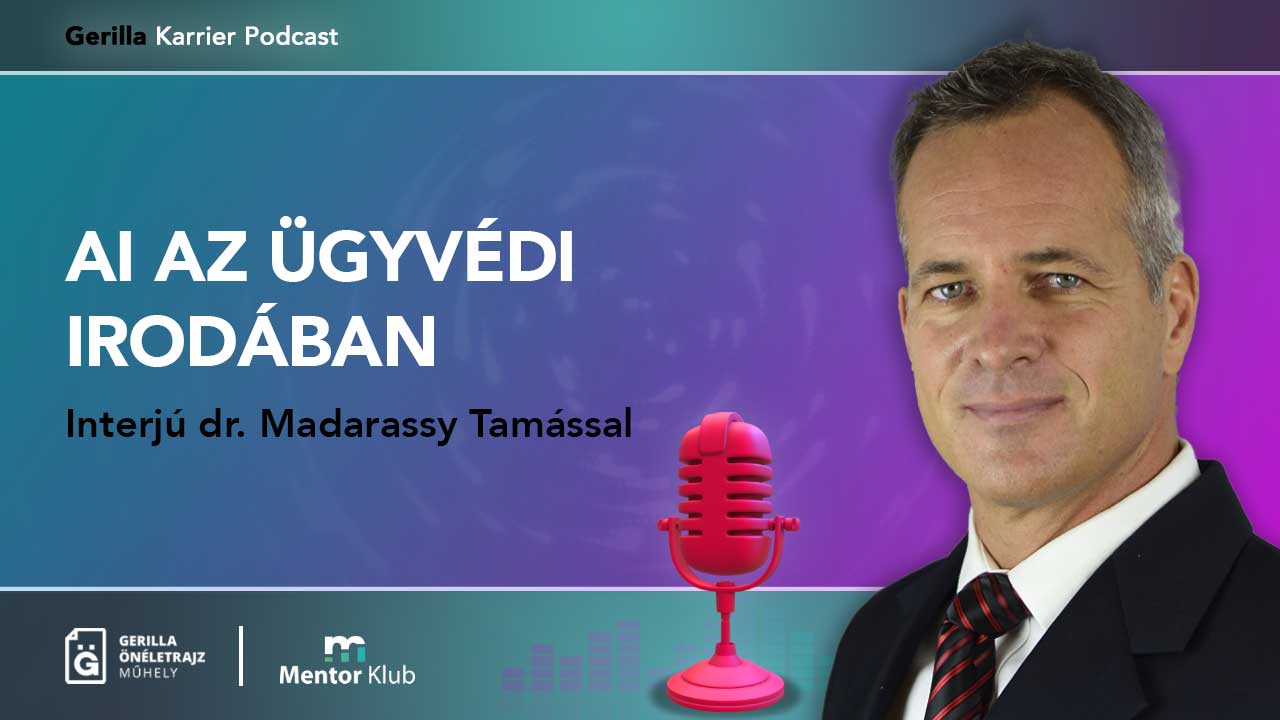 Gerilla Karrier Podcast

AI AZ ÜGYVÉDI IRODÁBAN

Interjú dr. Madarassy Tamással

GERILLA ÖNÉLETRAJZ MŰHELY

Mentor Klub